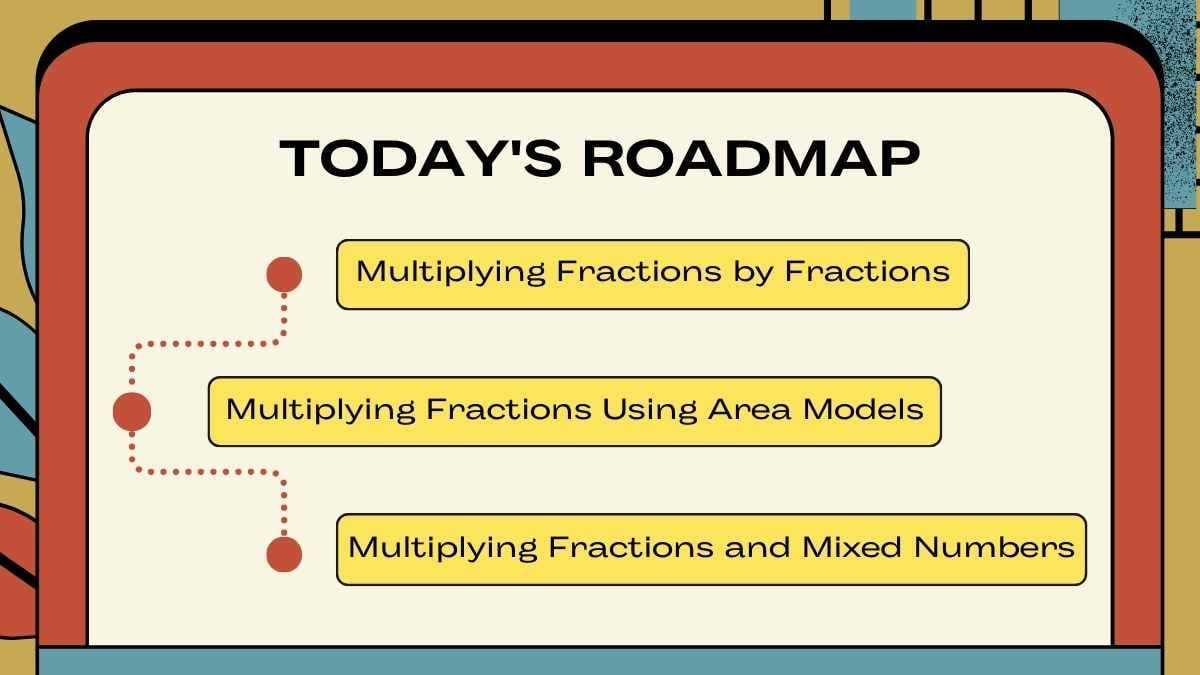 TODAY'S ROADMAP

Multiplying Fractions by Fractions

Multiplying Fractions Using Area Models

Multiplying Fractions and Mixed Numbers